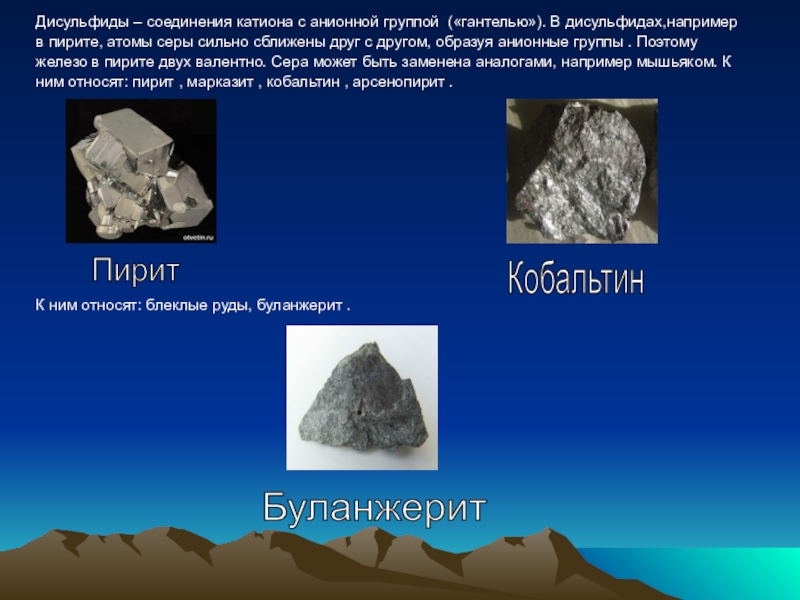 Дисульфиды – соединения катиона с анионной группой («гантелью»). В дисульфидах,например в пирите, атомы серы сильно сближены друг с другом, образуя анионные группы . Поэтому железо в пирите двух валентно. Сера может быть заменена аналогами, например мышьяком. К ним относят: пирит , марказит , кобальтин , арсенопирит .

otvetin.ru

Пирит

Кобальтин

К ним относят: блеклые руды, буланжерит .

Буланжерит